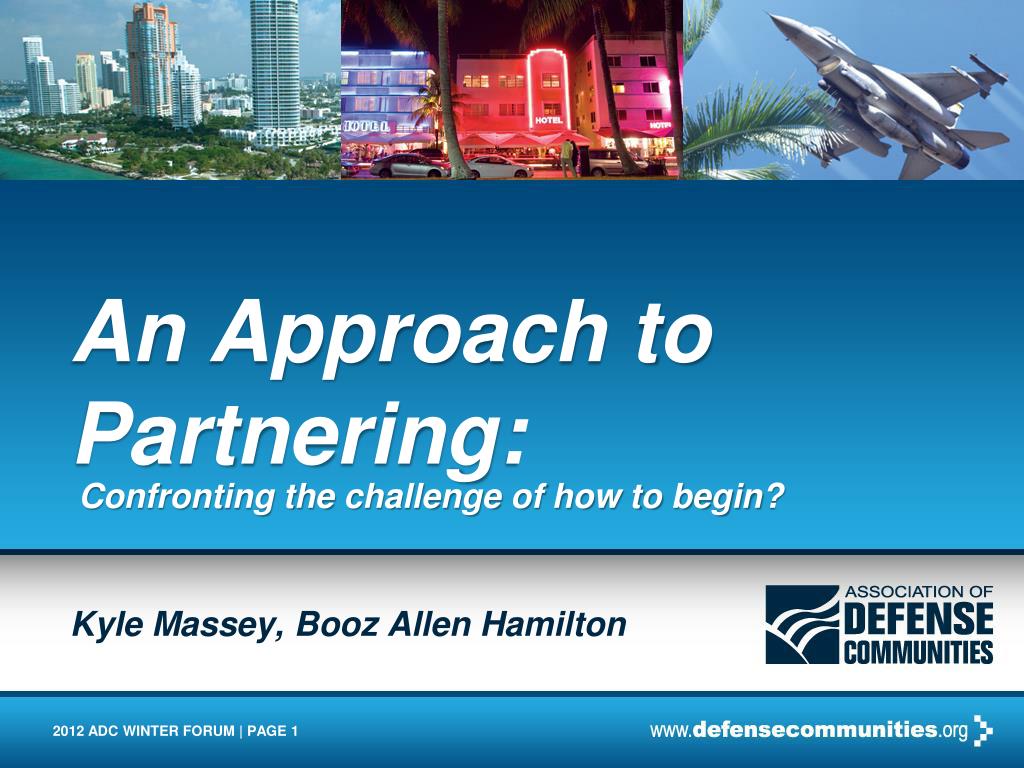 HOTEL

HOTEL

An Approach to Partnering:

Confronting the challenge of how to begin?

Kyle Massey, Booz Allen Hamilton

ASSOCIATION OF DEFENSE COMMUNITIES

2012 ADC WINTER FORUM | PAGE 1

www.defensecommunities.org